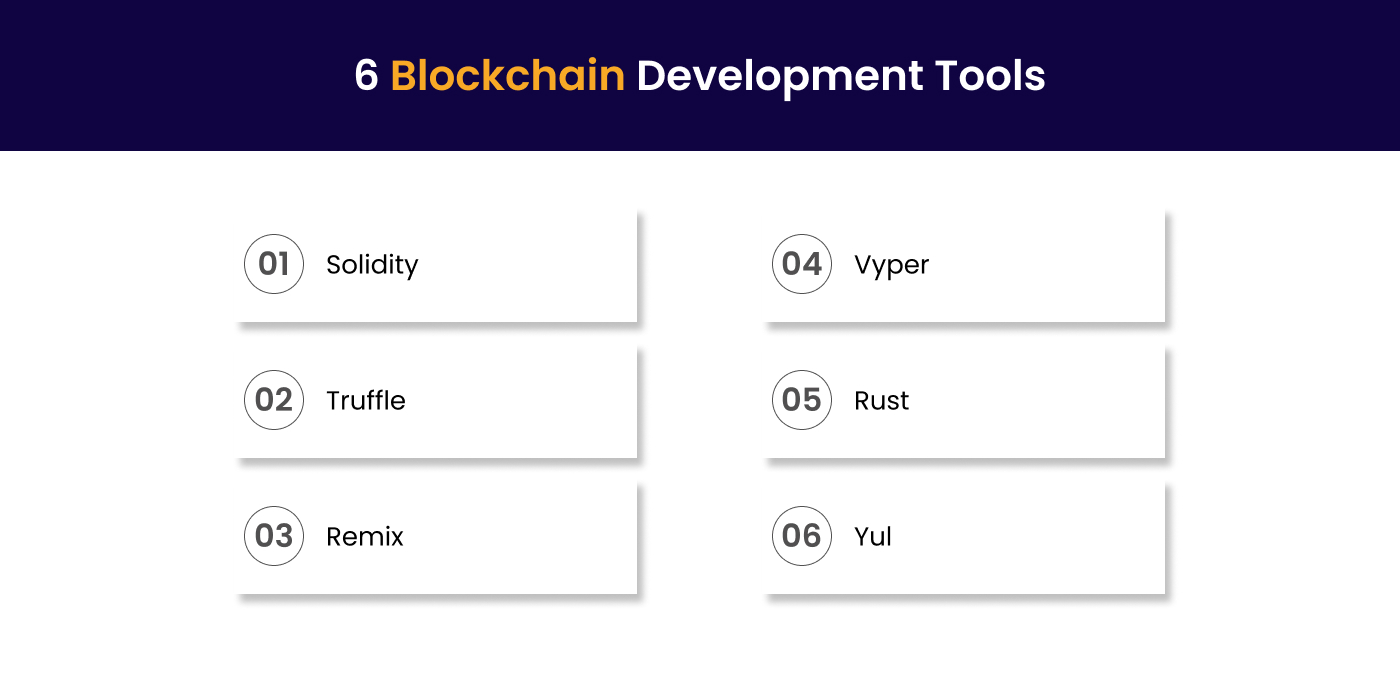 6 Blockchain Development Tools

01 Solidity

02 Truffle

03 Remix

04 Vyper

05 Rust

06 Yul